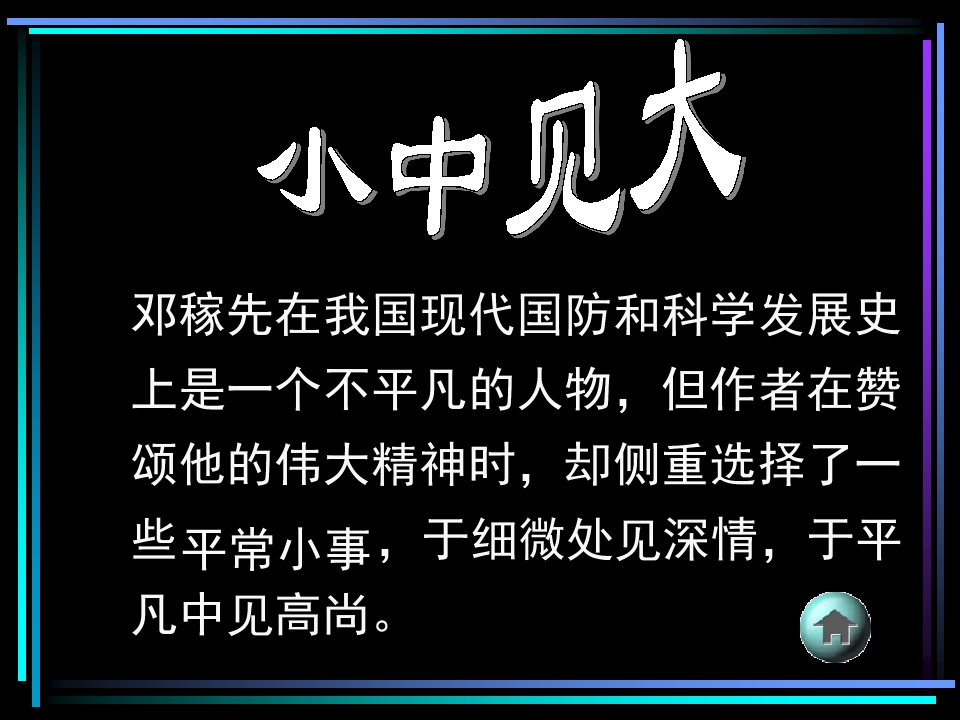 小中见大

邓稼先在我国现代国防和科学发展史上是一个不平凡的人物，但作者在赞颂他的伟大精神时，却侧重选择了一些平常小事，于细微处见深情，于平凡中见高尚。